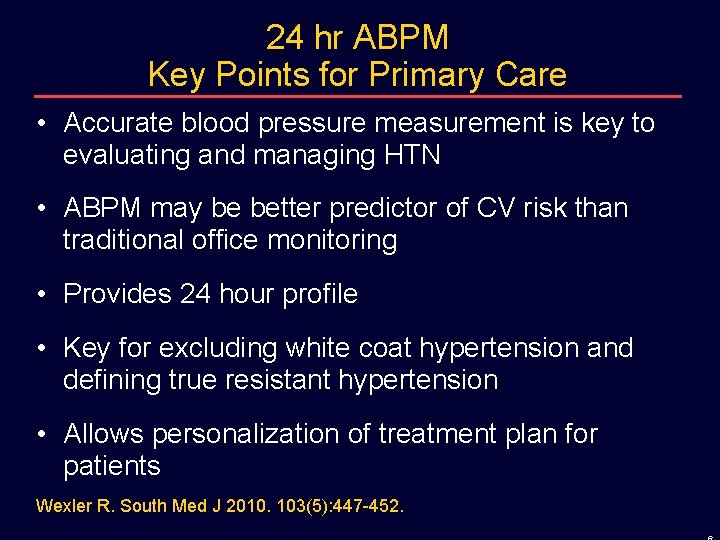 24 hr ABPM
Key Points for Primary Care

• Accurate blood pressure measurement is key to evaluating and managing HTN

• ABPM may be better predictor of CV risk than traditional office monitoring

• Provides 24 hour profile

• Key for excluding white coat hypertension and defining true resistant hypertension

• Allows personalization of treatment plan for patients

Wexler R. South Med J 2010. 103(5):447-452.

6